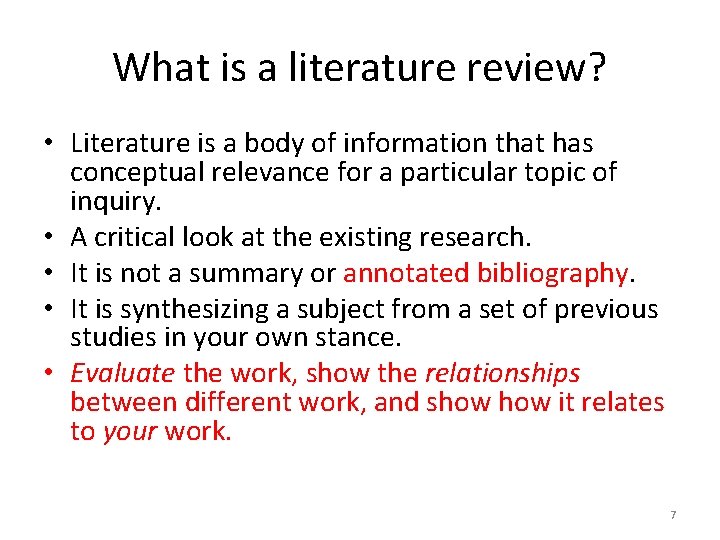 What is a literature review?

• Literature is a body of information that has conceptual relevance for a particular topic of inquiry.
• A critical look at the existing research.
• It is not a summary or annotated bibliography.
• It is synthesizing a subject from a set of previous studies in your own stance.
• Evaluate the work, show the relationships between different work, and show how it relates to your work.

7